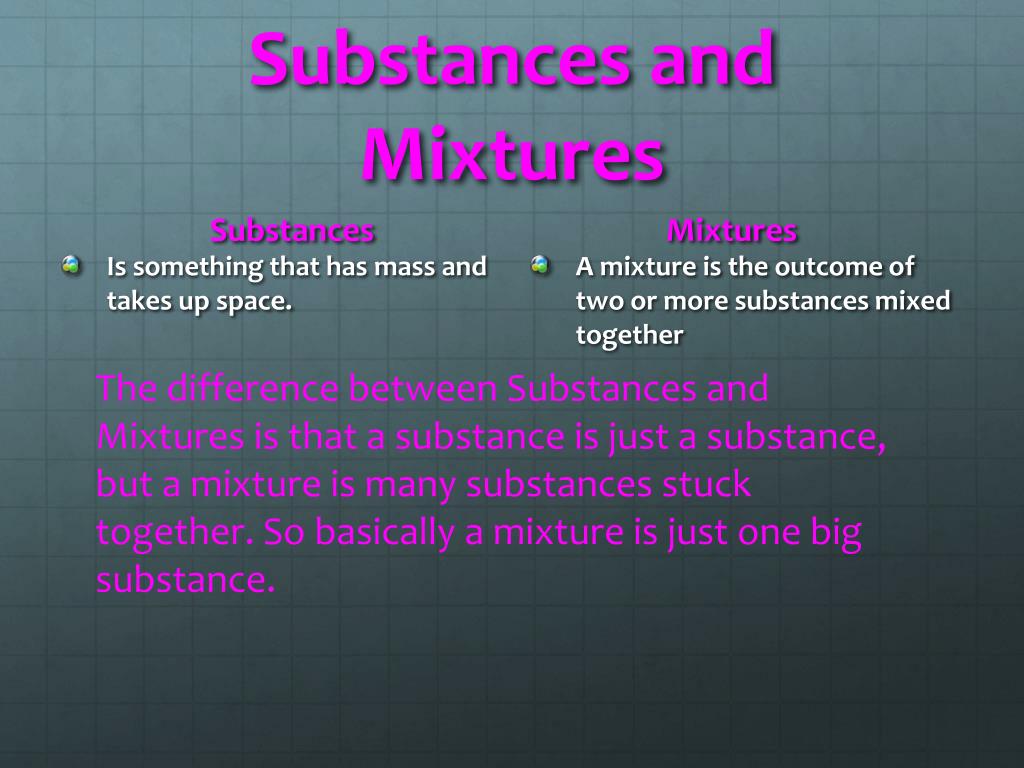 Substances and Mixtures

Substances

Is something that has mass and takes up space.

Mixtures

A mixture is the outcome of two or more substances mixed together

The difference between Substances and Mixtures is that a substance is just a substance, but a mixture is many substances stuck together. So basically a mixture is just one big substance.